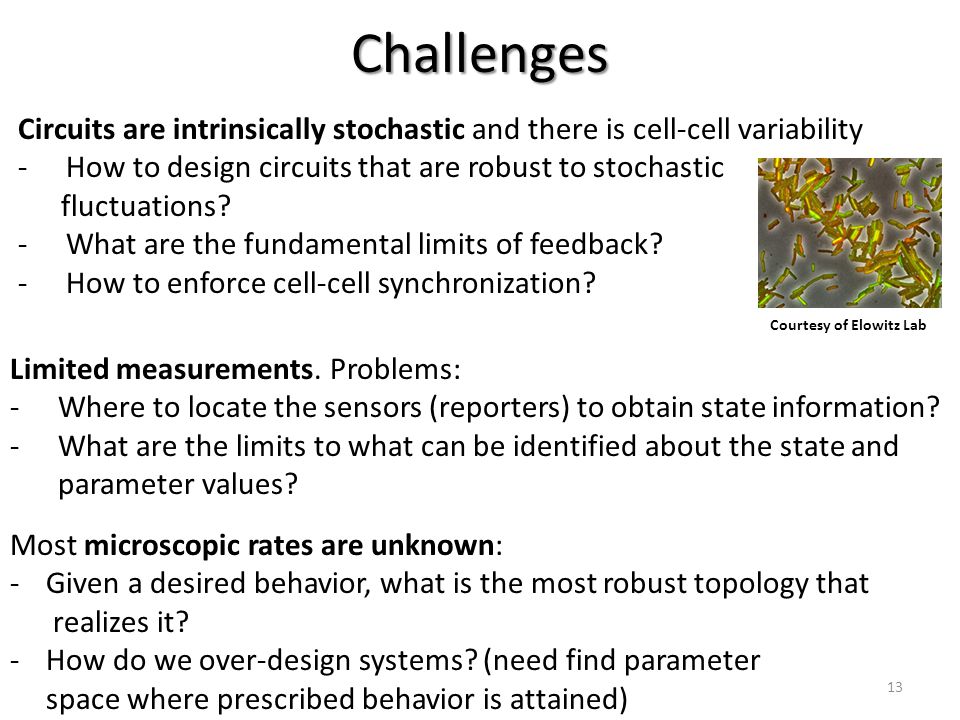 Challenges

Circuits are intrinsically stochastic and there is cell-cell variability
- How to design circuits that are robust to stochastic fluctuations?
- What are the fundamental limits of feedback?
- How to enforce cell-cell synchronization?

Courtesy of Elowitz Lab

Limited measurements. Problems:
- Where to locate the sensors (reporters) to obtain state information?
- What are the limits to what can be identified about the state and parameter values?

Most microscopic rates are unknown:
- Given a desired behavior, what is the most robust topology that realizes it?
- How do we over-design systems? (need find parameter space where prescribed behavior is attained)

13